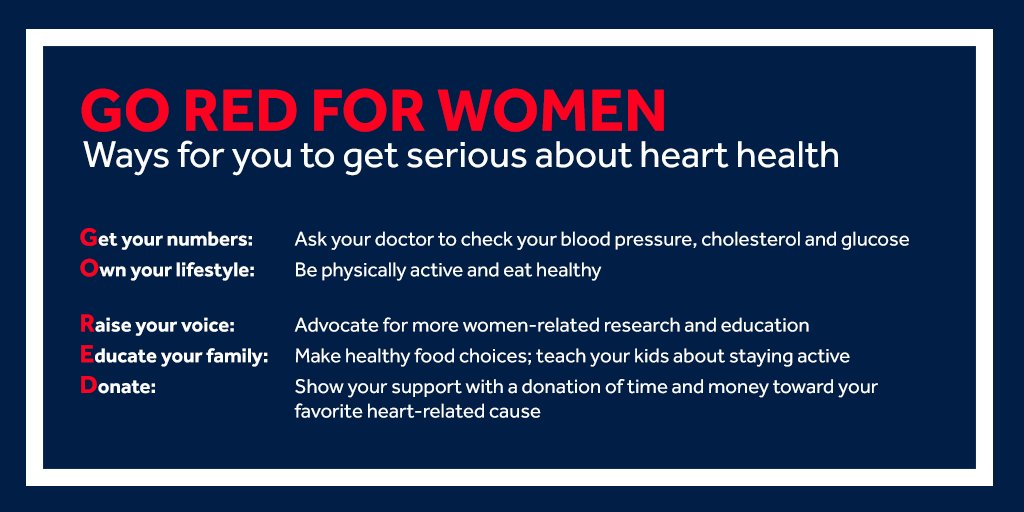 GO RED FOR WOMEN
Ways for you to get serious about heart health

Get your numbers: Ask your doctor to check your blood pressure, cholesterol and glucose
Own your lifestyle: Be physically active and eat healthy

Raise your voice: Advocate for more women-related research and education
Educate your family: Make healthy food choices; teach your kids about staying active
Donate: Show your support with a donation of time and money toward your favorite heart-related cause